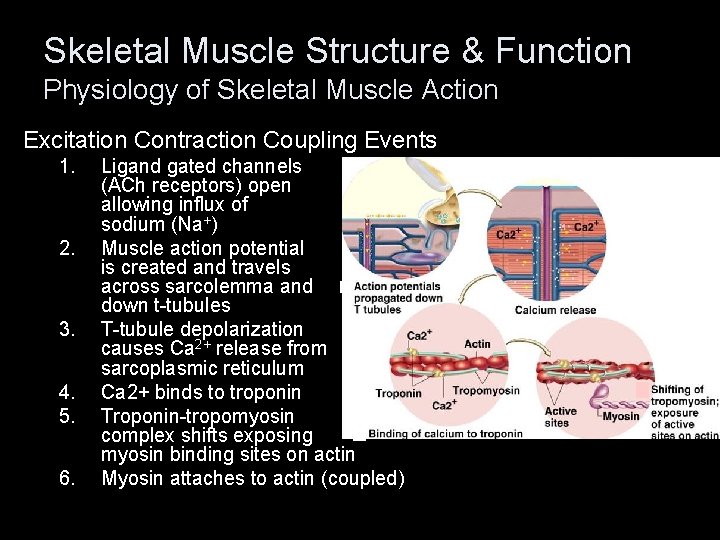 Skeletal Muscle Structure & Function
Physiology of Skeletal Muscle Action

Excitation Contraction Coupling Events

1. Ligand gated channels (ACh receptors) open allowing influx of sodium ($Na^+$)
2. Muscle action potential is created and travels across sarcolemma and down t-tubules
3. T-tubule depolarization causes $Ca^{2+}$ release from sarcoplasmic reticulum
4. Ca2+ binds to troponin
5. Troponin-tropomyosin complex shifts exposing myosin binding sites on actin
6. Myosin attaches to actin (coupled)

$Ca2^+$
$Ca2^+$
Action potentials propagated down T tubules
Calcium release
$Ca2^+$
Actin
Troponin
Tropomyosin
$Ca2^+$
Binding of calcium to troponin
Active sites
Myosin
Shifting of tropomyosin; exposure of active sites on actin